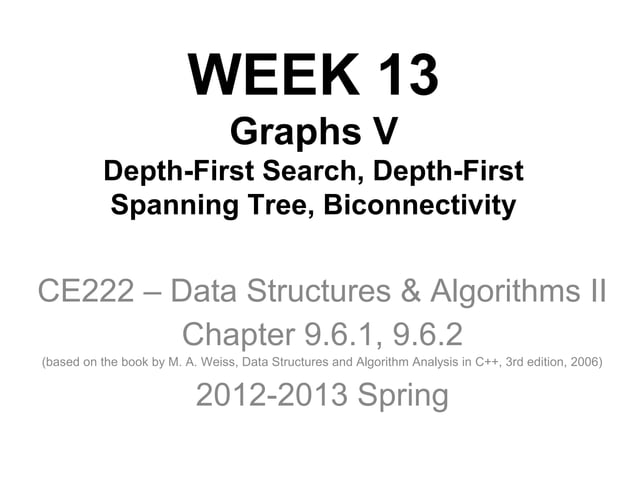 WEEK 13
Graphs V
Depth-First Search, Depth-First Spanning Tree, Biconnectivity

CE222 – Data Structures & Algorithms II
Chapter 9.6.1, 9.6.2
(based on the book by M. A. Weiss, Data Structures and Algorithm Analysis in C++, 3rd edition, 2006)
2012-2013 Spring